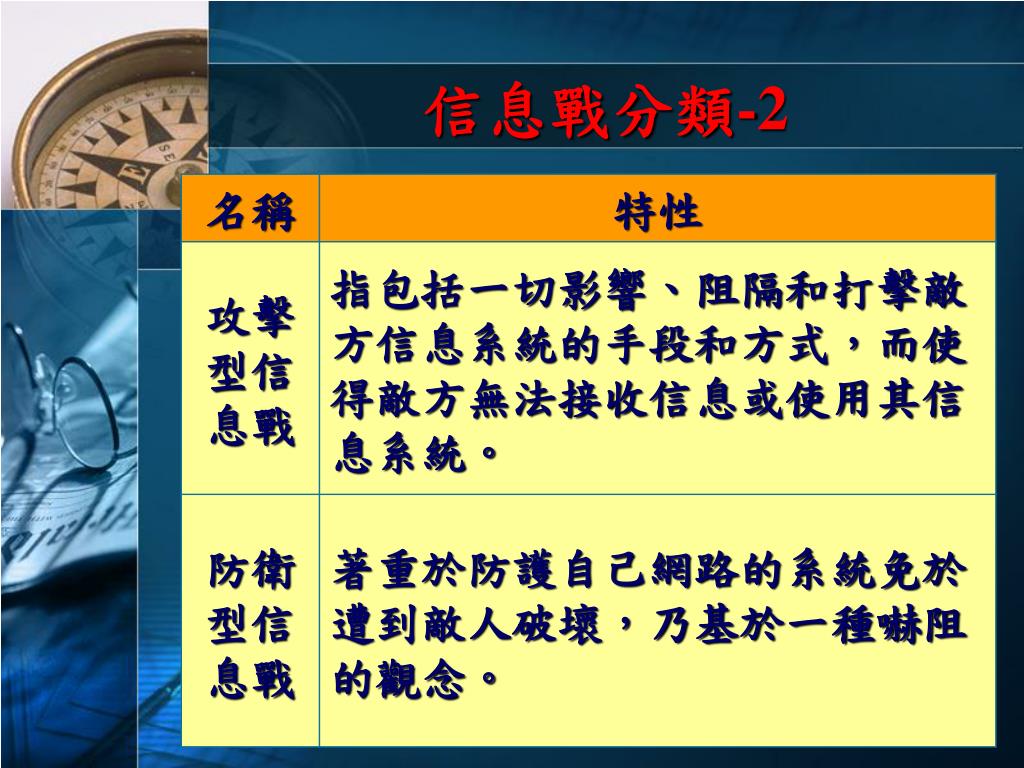 信息戰分類-2

| 名稱 | 特性 |
|---|---|
| 攻擊型信息戰 | 指包括一切影響、阻隔和打擊敵方信息系統的手段和方式，而使得敵方無法接收信息或使用其信息系統。 |
| 防衛型信息戰 | 著重於防護自己網路的系統免於遭到敵人破壞，乃基於一種嚇阻的觀念。 |